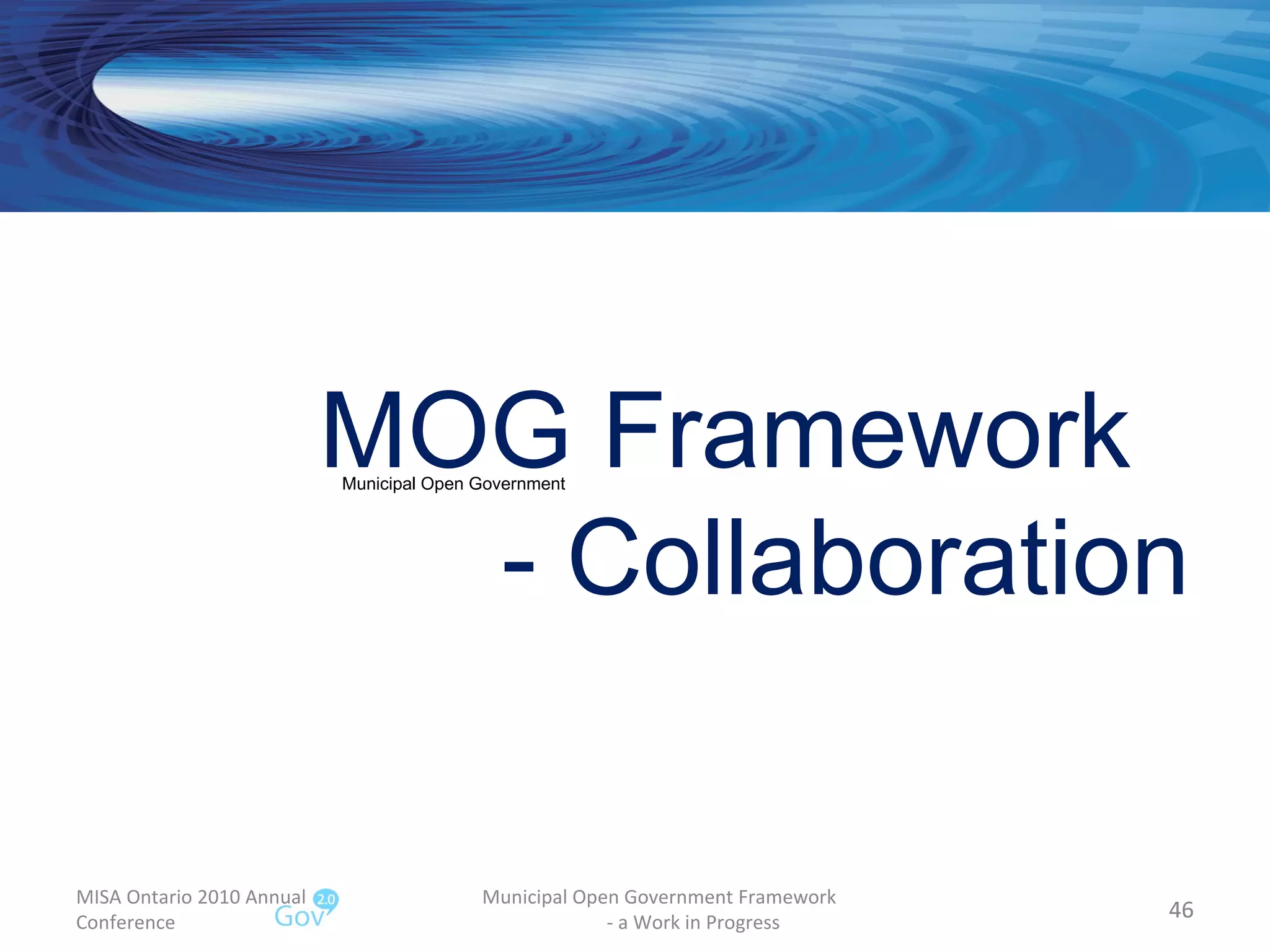 MOG Framework
Municipal Open Government
- Collaboration

MISA Ontario 2010 Annual Conference

Gov 2.0

Municipal Open Government Framework
- a Work in Progress

46